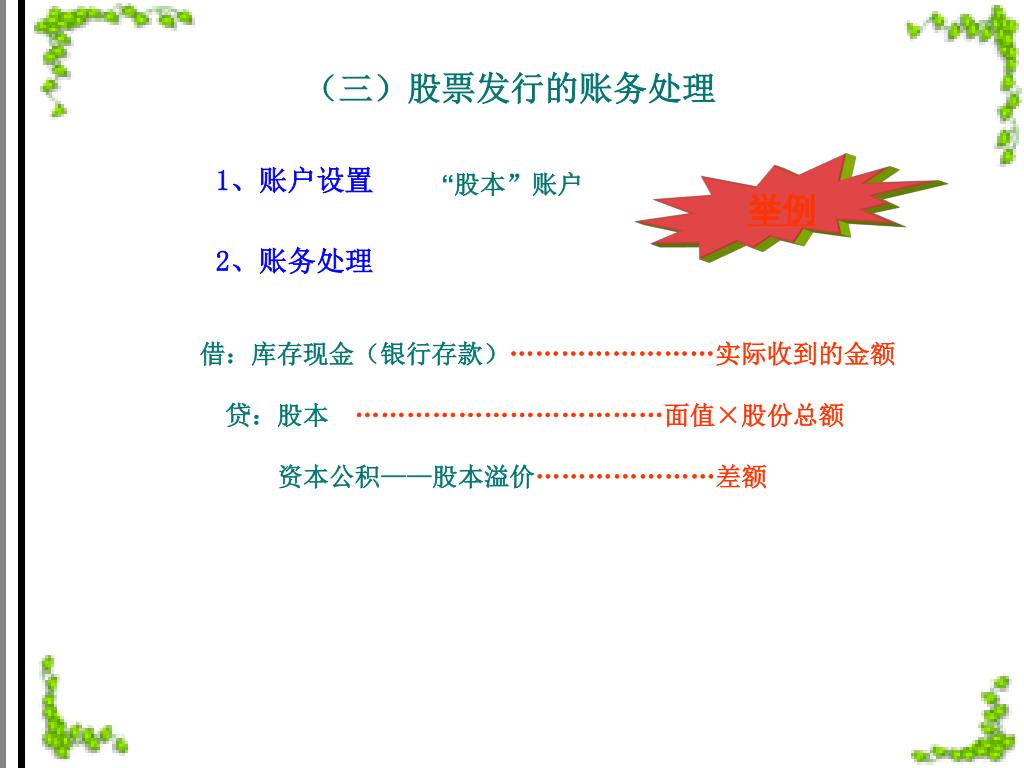 （三）股票发行的账务处理

1、账户设置　　“股本”账户

举例

2、账务处理

借：库存现金（银行存款）……………………实际收到的金额

贷：股本　………………………………面值×股份总额

资本公积——股本溢价…………………差额